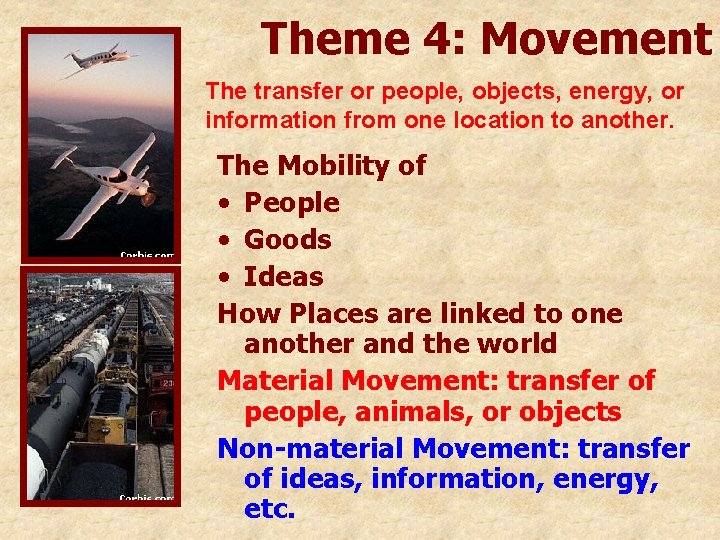 Theme 4: Movement

The transfer or people, objects, energy, or information from one location to another.

The Mobility of
• People
• Goods
• Ideas

How Places are linked to one another and the world

Material Movement: transfer of people, animals, or objects

Non-material Movement: transfer of ideas, information, energy, etc.

Corbis.com

Corbis.com